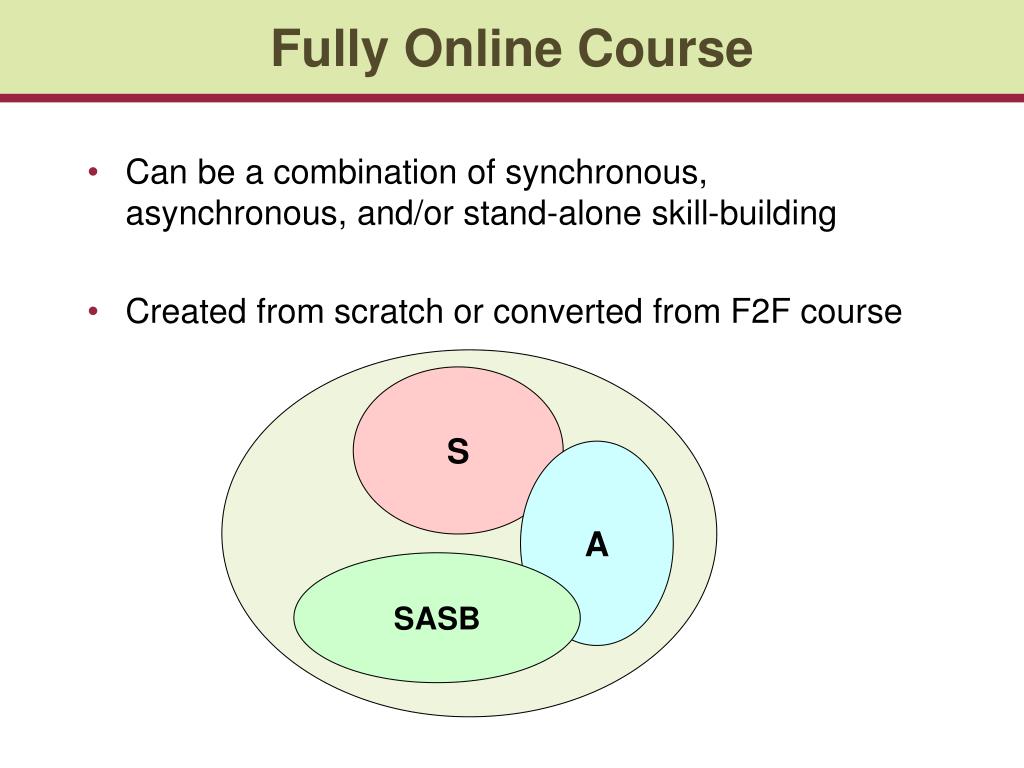 Fully Online Course

• Can be a combination of synchronous, asynchronous, and/or stand-alone skill-building

• Created from scratch or converted from F2F course

S

A

SASB